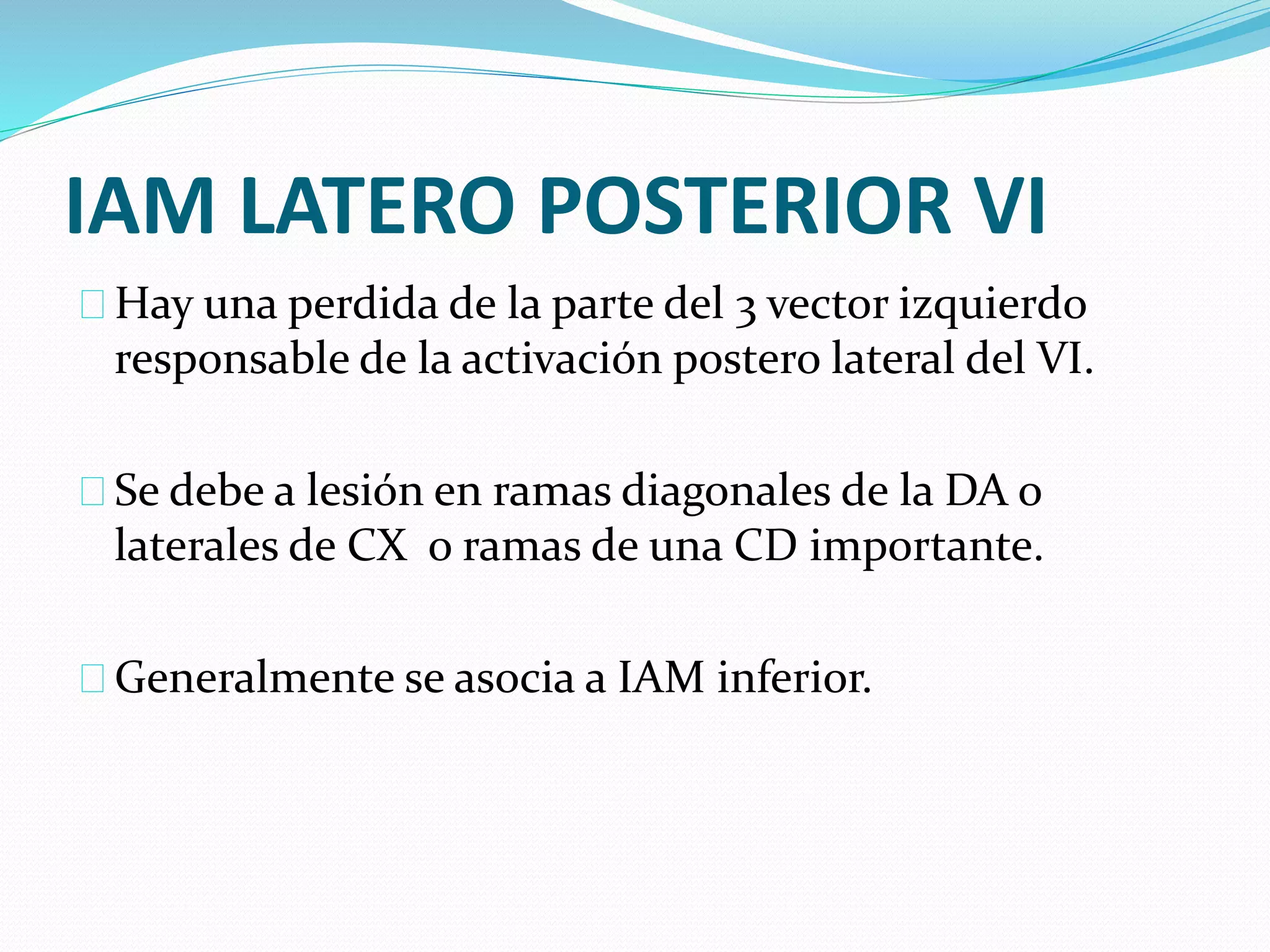 IAM LATERO POSTERIOR VI

Hay una perdida de la parte del 3 vector izquierdo responsable de la activación postero lateral del VI.

Se debe a lesión en ramas diagonales de la DA o laterales de CX o ramas de una CD importante.

Generalmente se asocia a IAM inferior.